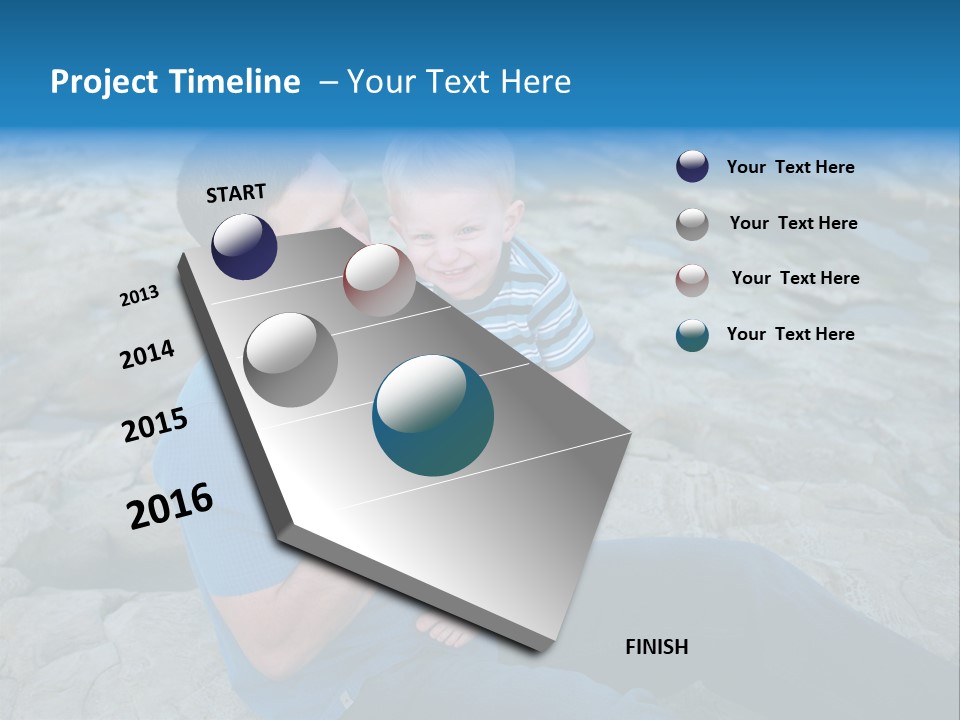 Project Timeline – Your Text Here

START

2013

2014

2015

2016

FINISH

Your Text Here

Your Text Here

Your Text Here

Your Text Here